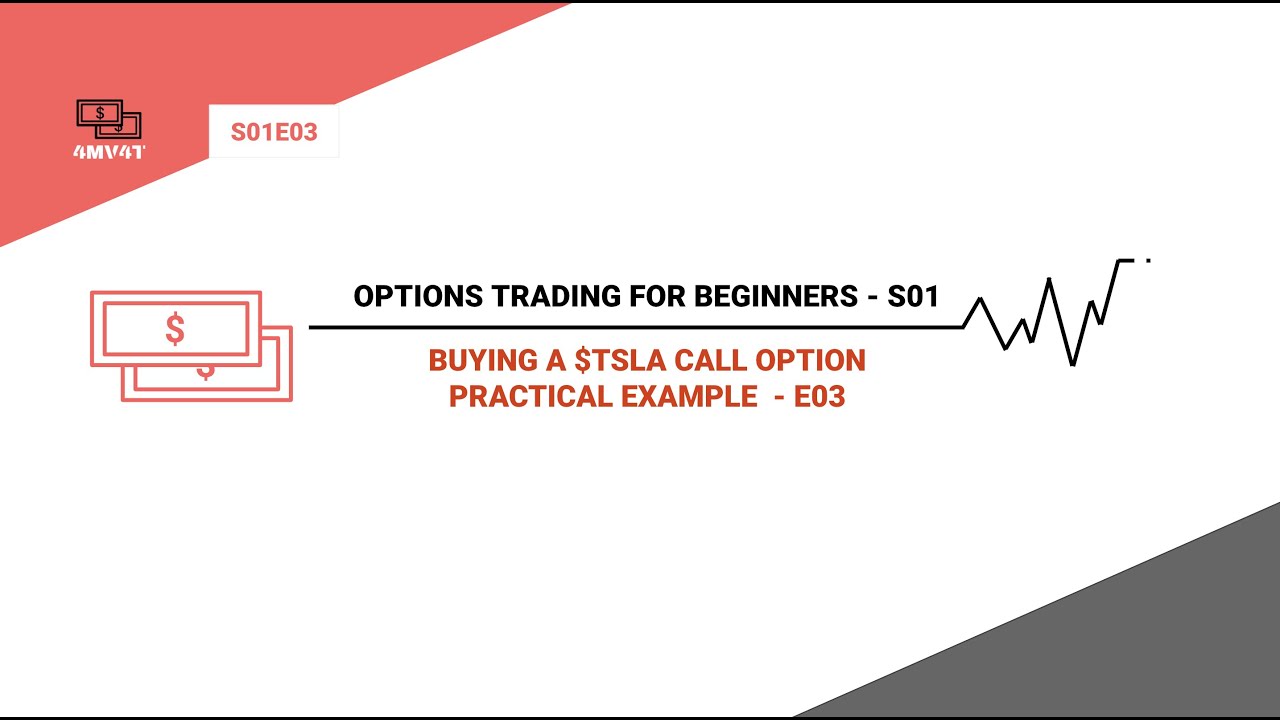 $
$
4MV4T

S01E03

$
$

OPTIONS TRADING FOR BEGINNERS - S01

BUYING A $TSLA CALL OPTION
PRACTICAL EXAMPLE - E03